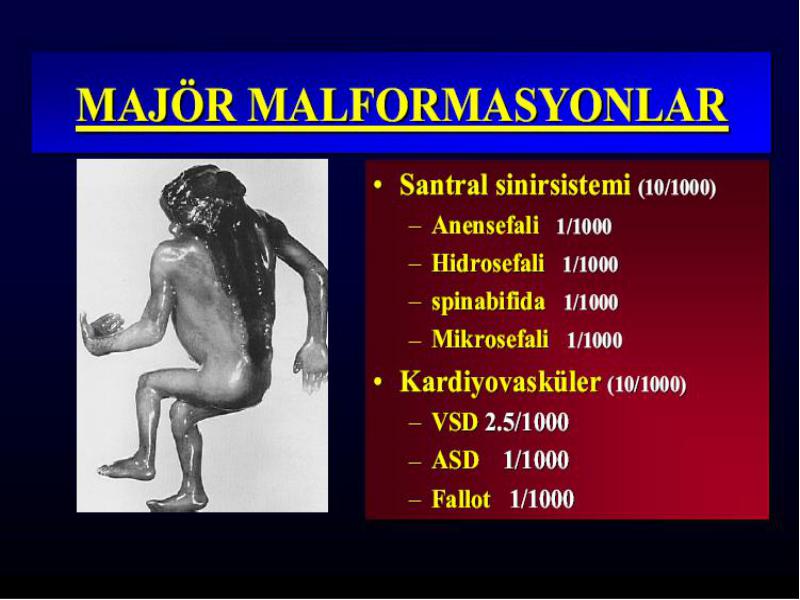 MAJÖR MALFORMASYONLAR

• Santral sinirsistemi (10/1000)
– Anensefali 1/1000
– Hidrosefali 1/1000
– spinabifida 1/1000
– Mikrosefali 1/1000
• Kardiyovasküler (10/1000)
– VSD 2.5/1000
– ASD 1/1000
– Fallot 1/1000